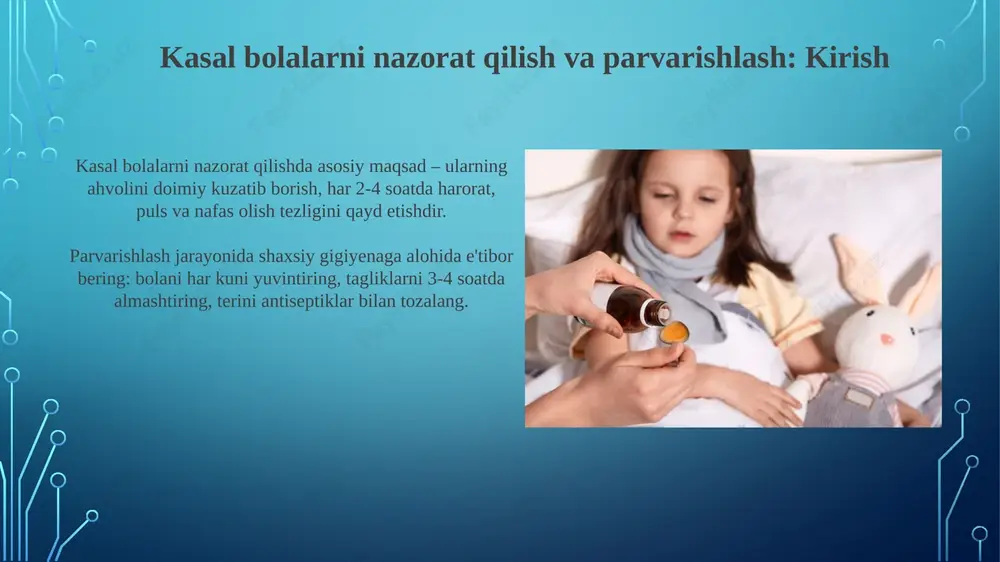 Kasal bolalarni nazorat qilish va parvarishlash: Kirish

Kasal bolalarni nazorat qilishda asosiy maqsad – ularning ahvolini doimiy kuzatib borish, har 2-4 soatda harorat, puls va nafas olish tezligini qayd etishdir.

Parvarishlash jarayonida shaxsiy gigiyenaga alohida e'tibor bering: bolani har kuni yuvintiring, tagliklarni 3-4 soatda almashtiring, terini antiseptiklar bilan tozalang.